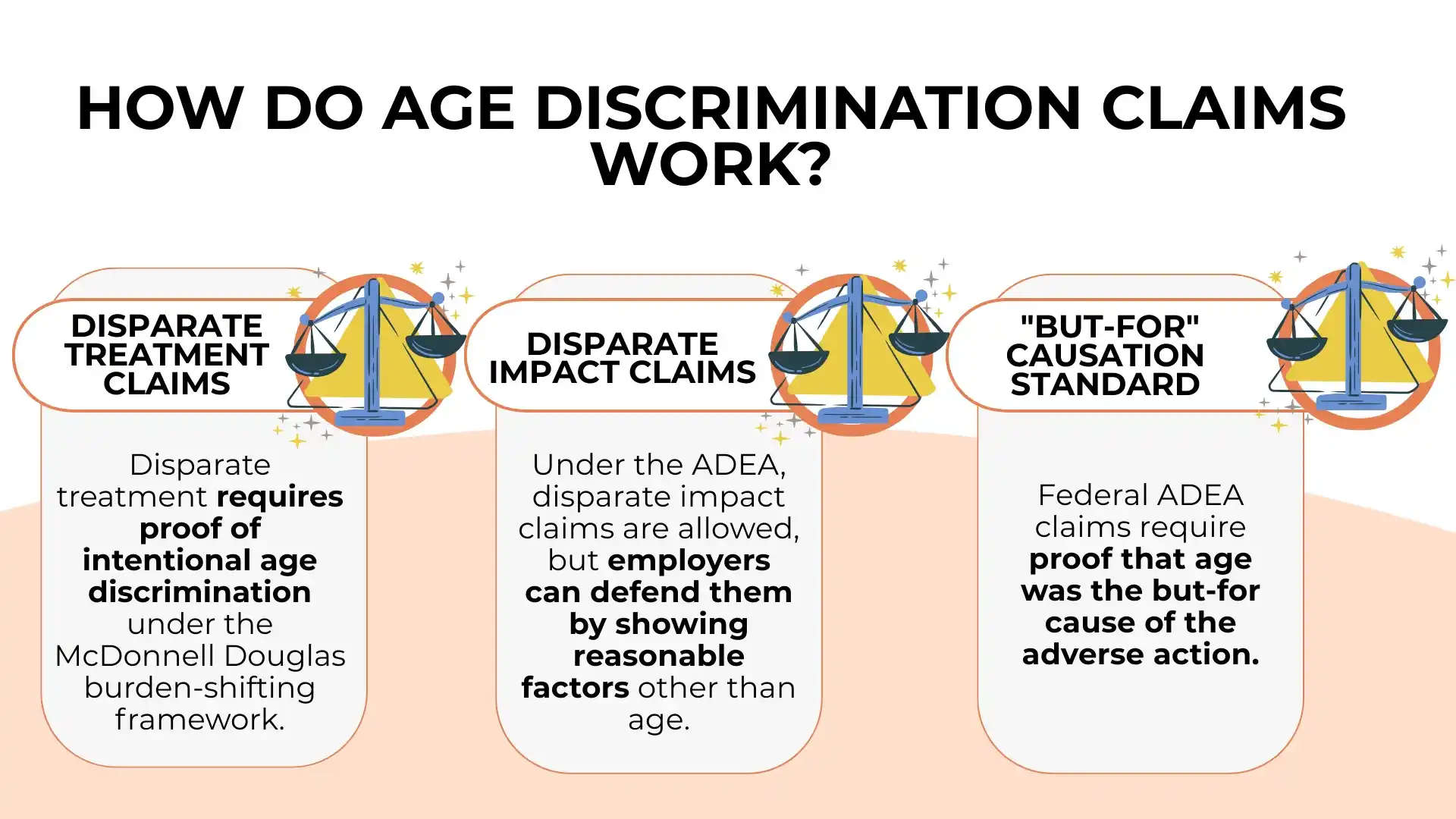 HOW DO AGE DISCRIMINATION CLAIMS WORK?

DISPARATE TREATMENT CLAIMS

Disparate treatment requires proof of intentional age discrimination under the McDonnell Douglas burden-shifting framework.

DISPARATE IMPACT CLAIMS

Under the ADEA, disparate impact claims are allowed, but employers can defend them by showing reasonable factors other than age.

"BUT-FOR" CAUSATION STANDARD

Federal ADEA claims require proof that age was the but-for cause of the adverse action.